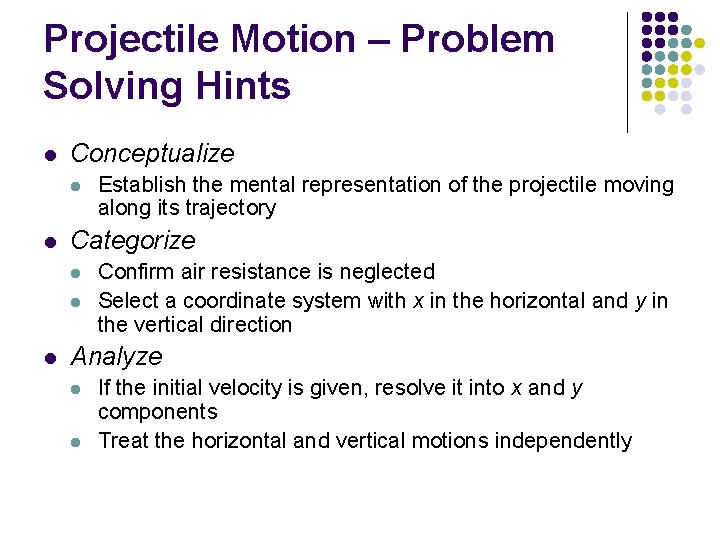 Projectile Motion – Problem Solving Hints

- Conceptualize
  - Establish the mental representation of the projectile moving along its trajectory
- Categorize
  - Confirm air resistance is neglected
  - Select a coordinate system with $x$ in the horizontal and $y$ in the vertical direction
- Analyze
  - If the initial velocity is given, resolve it into $x$ and $y$ components
  - Treat the horizontal and vertical motions independently